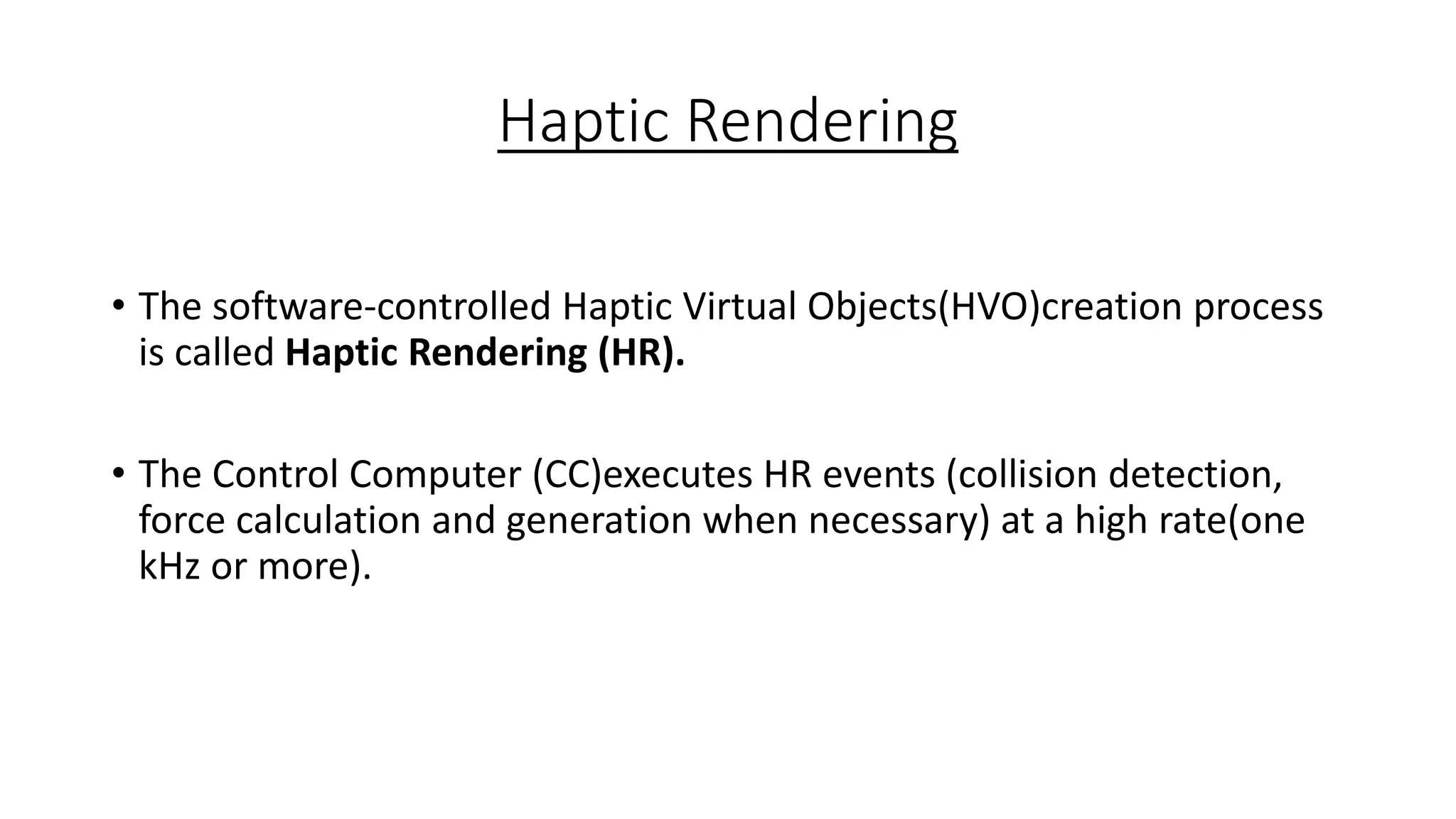 Haptic Rendering

• The software-controlled Haptic Virtual Objects(HVO)creation process is called Haptic Rendering (HR).

• The Control Computer (CC)executes HR events (collision detection, force calculation and generation when necessary) at a high rate(one kHz or more).